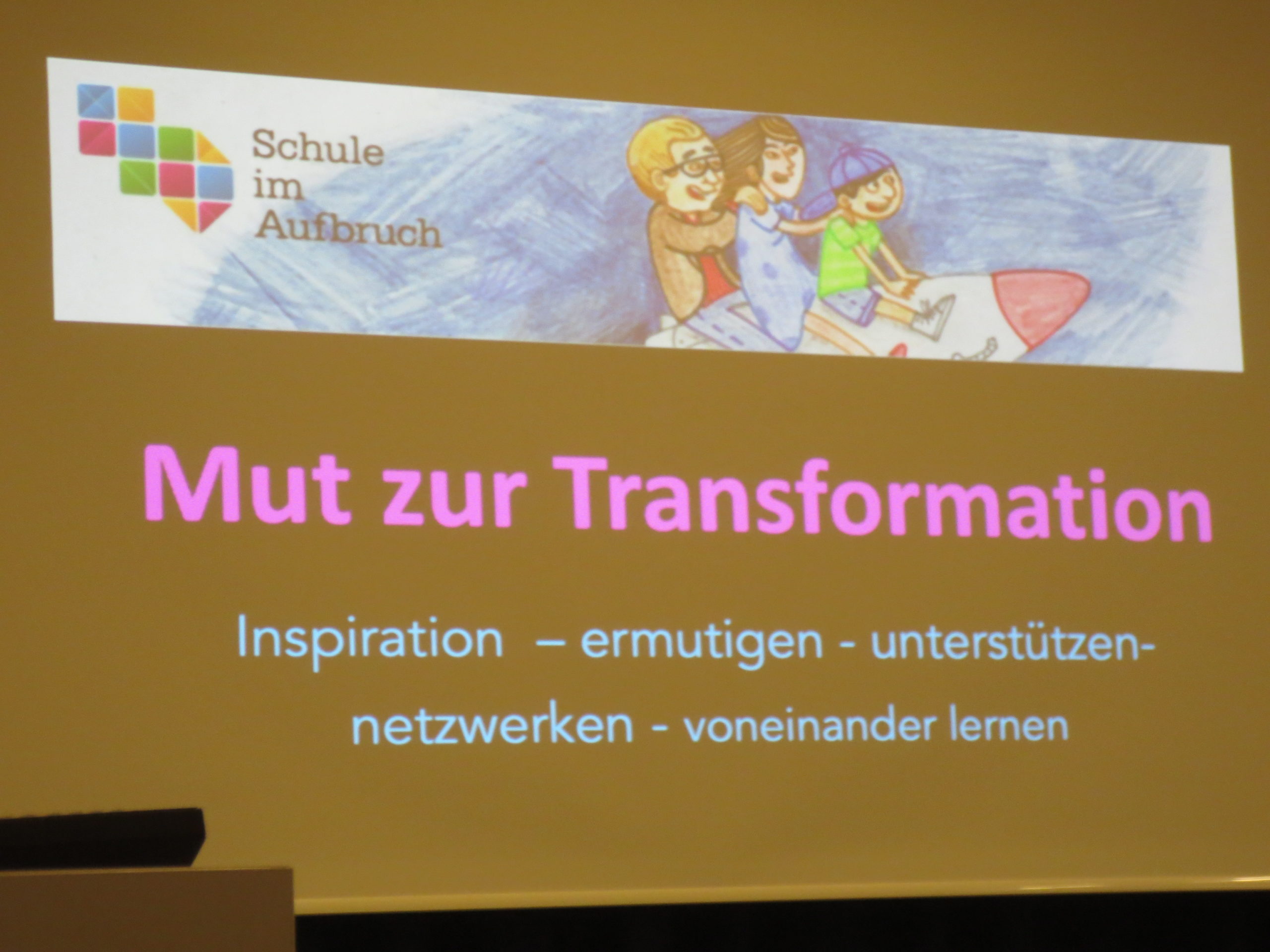 Schule im Aufbruch

Mut zur Transformation

Inspiration – ermutigen - unterstützen- netzwerken - voneinander lernen